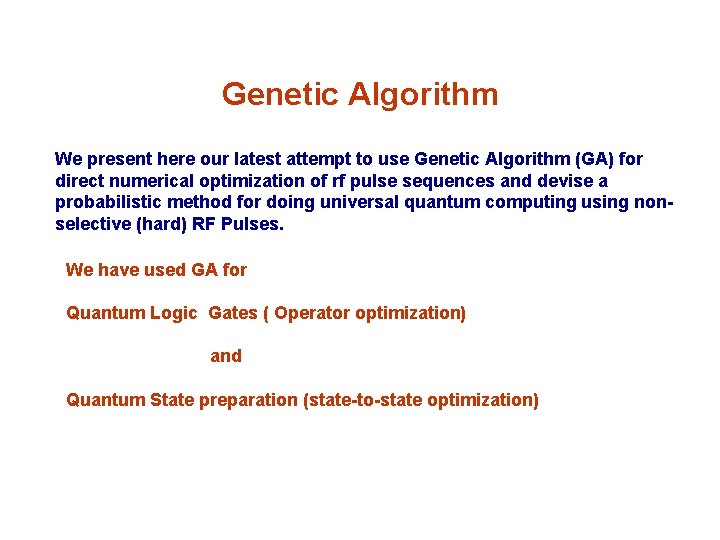 Genetic Algorithm

We present here our latest attempt to use Genetic Algorithm (GA) for direct numerical optimization of rf pulse sequences and devise a probabilistic method for doing universal quantum computing using non-selective (hard) RF Pulses.

We have used GA for

Quantum Logic Gates ( Operator optimization)

and

Quantum State preparation (state-to-state optimization)